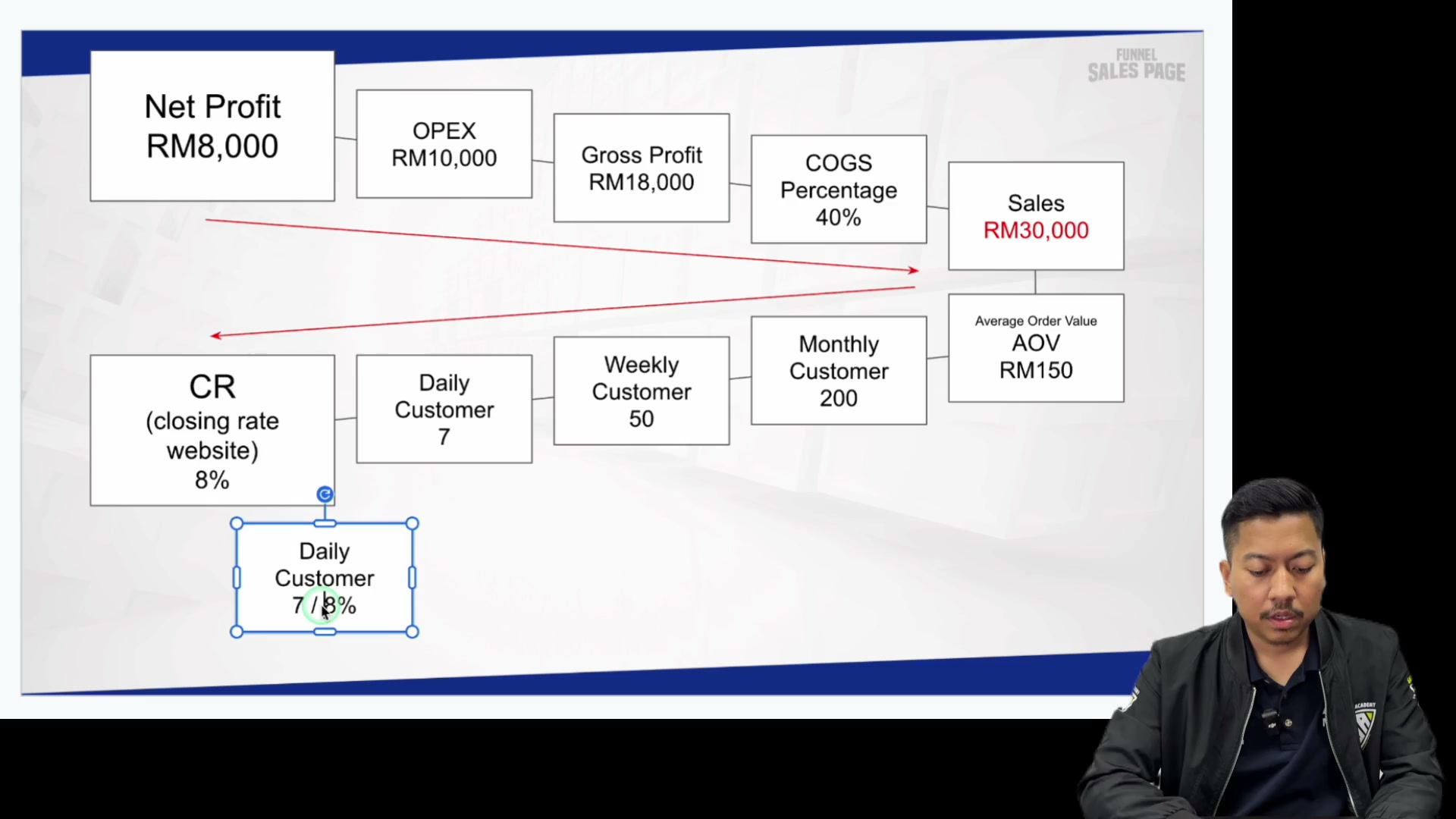 FUNNEL
SALES PAGE

Net Profit
RM8,000

OPEX
RM10,000

Gross Profit
RM18,000

COGS
Percentage
40%

Sales
RM30,000

Average Order Value
AOV
RM150

Monthly
Customer
200

Weekly
Customer
50

Daily
Customer
7

CR
(closing rate
website)
8%

Daily
Customer
7 / 8%